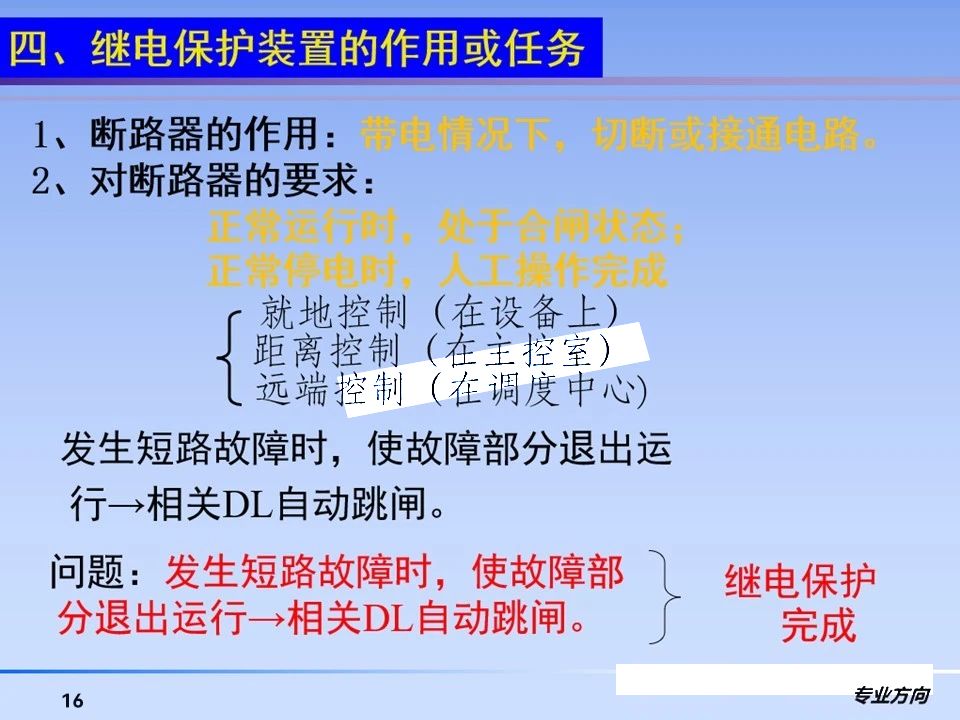 四、继电保护装置的作用或任务

1、断路器的作用：带电情况下，切断或接通电路。
2、对断路器的要求：

正常运行时，处于合闸状态；
正常停电时，人工操作完成

就地控制（在设备上）
距离控制（在主控室）
远端控制（在调度中心）

发生短路故障时，使故障部分退出运行→相关DL自动跳闸。

问题：发生短路故障时，使故障部分退出运行→相关DL自动跳闸。

继电保护完成

16

专业方向